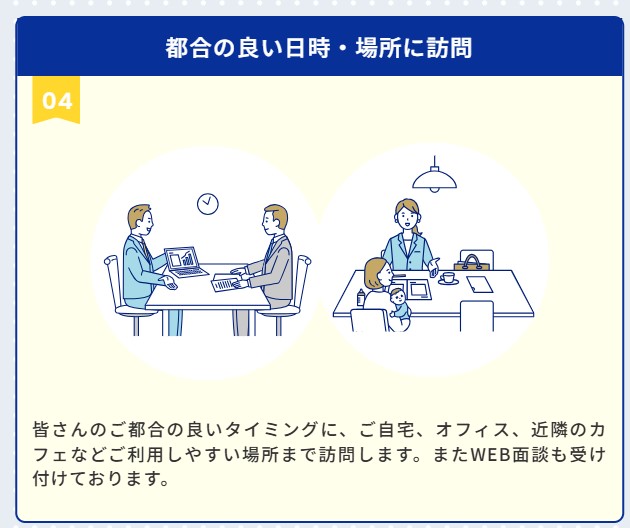 都合の良い日時・場所に訪問

04

皆さんのご都合の良いタイミングに、ご自宅、オフィス、近隣のカフェなどご利用しやすい場所まで訪問します。またWEB面談も受け付けております。